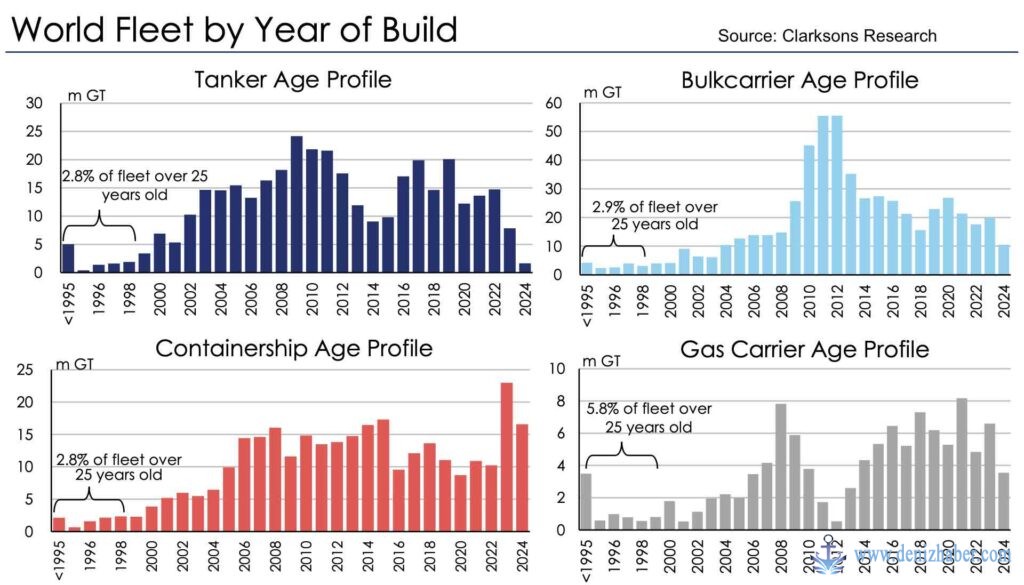 World Fleet by Year of Build

Source: Clarksons Research

Tanker Age Profile

m GT

30
25
20
15
10
5
0

2.8% of fleet over 25 years old

<1995 1996 1998 2000 2002 2004 2006 2008 2010 2012 2014 2016 2018 2020 2022 2024

Bulkcarrier Age Profile

m GT

60
50
40
30
20
10
0

2.9% of fleet over 25 years old

<1995 1996 1998 2000 2002 2004 2006 2008 2010 2012 2014 2016 2018 2020 2022 2024

Containership Age Profile

m GT

25
20
15
10
5
0

2.8% of fleet over 25 years old

<1995 1996 1998 2000 2002 2004 2006 2008 2010 2012 2014 2016 2018 2020 2022 2024

Gas Carrier Age Profile

m GT

10
8
6
4
2
0

5.8% of fleet over 25 years old

<1995 1996 1998 2000 2002 2004 2006 2008 2010 2012 2014 2016 2018 2020 2022 2024

www.denizhaber.com